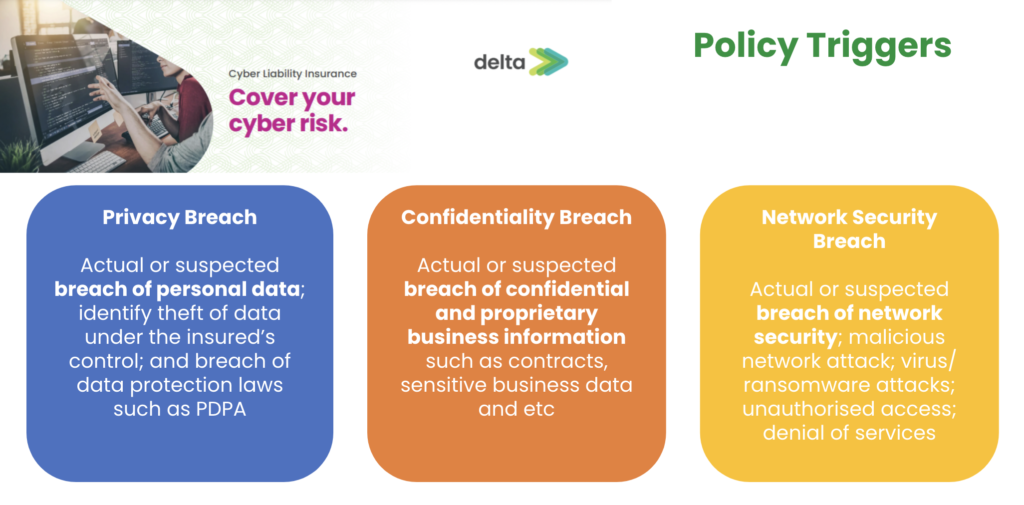 Cyber Liability Insurance

Cover your cyber risk.

delta

Policy Triggers

Privacy Breach

Actual or suspected breach of personal data; identify theft of data under the insured's control; and breach of data protection laws such as PDPA

Confidentiality Breach

Actual or suspected breach of confidential and proprietary business information such as contracts, sensitive business data and etc

Network Security Breach

Actual or suspected breach of network security; malicious network attack; virus/ ransomware attacks; unauthorised access; denial of services